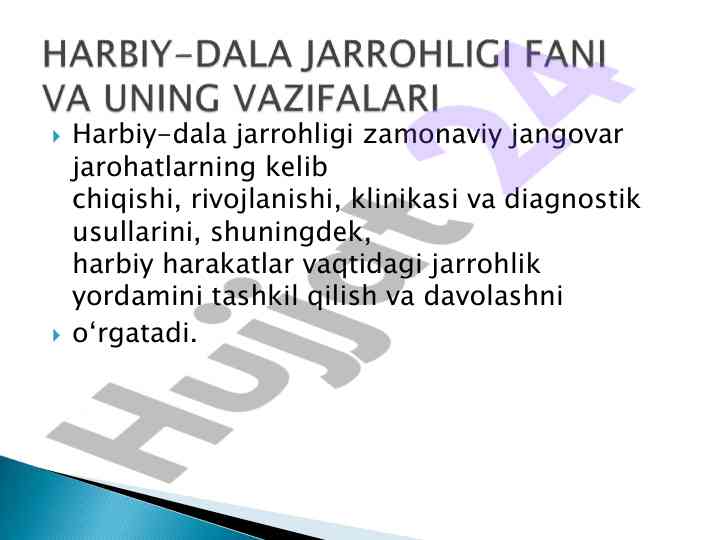 HARBIY-DALA JARROHLIGI FANI VA UNING VAZIFALARI

Harbiy-dala jarrohligi zamonaviy jangovar jarohatlarning kelib chiqishi, rivojlanishi, klinikasi va diagnostik usullarini, shuningdek, harbiy harakatlar vaqtidagi jarrohlik yordamini tashkil qilish va davolashni

o‘rgatadi.

Hujjat 24